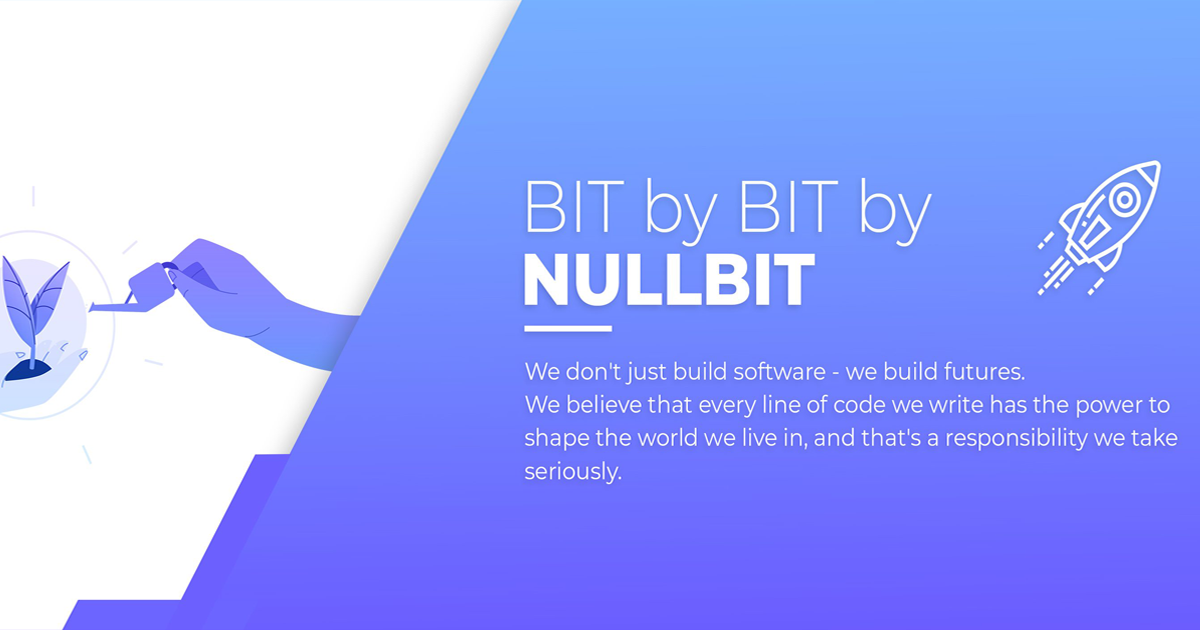 BIT by BIT by
NULLBIT

We don't just build software - we build futures.
We believe that every line of code we write has the power to shape the world we live in, and that's a responsibility we take seriously.